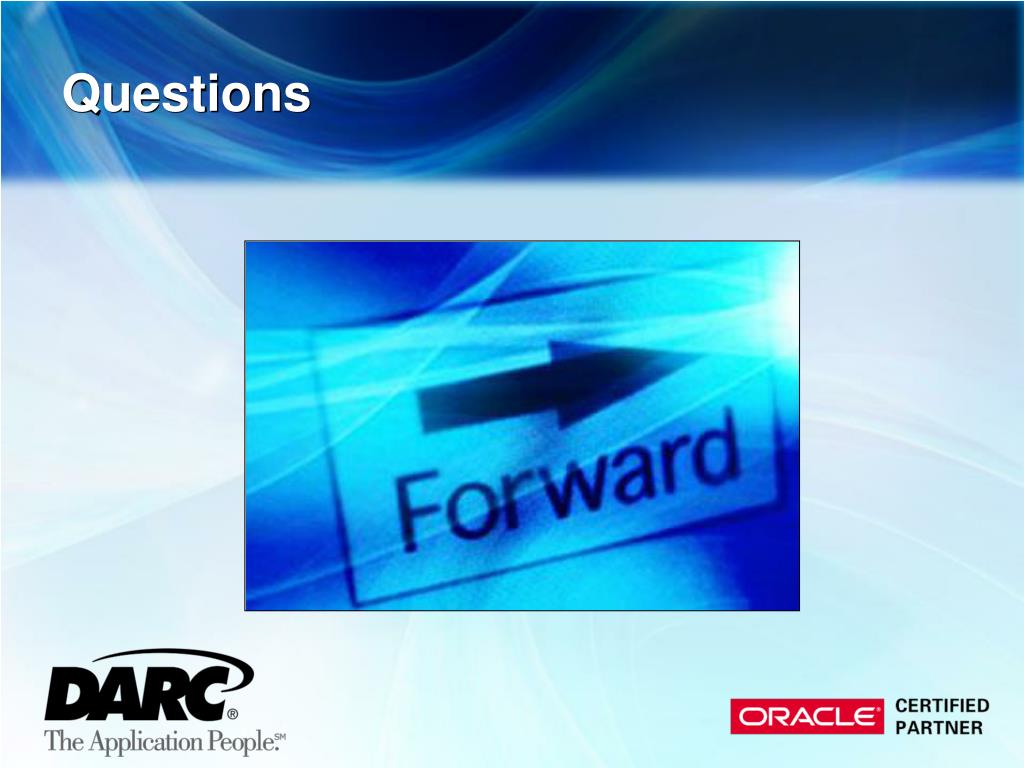 Questions

Forward

DARC®
The Application People.℠

ORACLE® CERTIFIED PARTNER